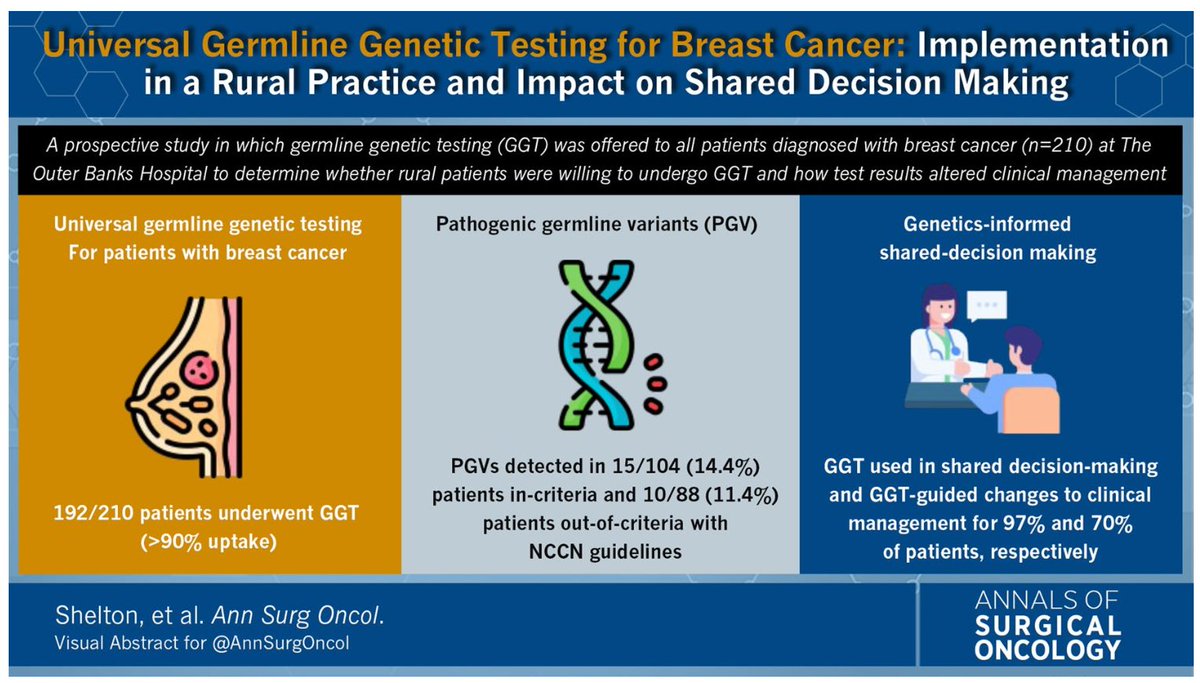 Universal Germline Genetic Testing for Breast Cancer: Implementation in a Rural Practice and Impact on Shared Decision Making

A prospective study in which germline genetic testing (GGT) was offered to all patients diagnosed with breast cancer (n=210) at The Outer Banks Hospital to determine whether rural patients were willing to undergo GGT and how test results altered clinical management

Universal germline genetic testing For patients with breast cancer

192/210 patients underwent GGT (>90% uptake)

Pathogenic germline variants (PGV)

PGVs detected in 15/104 (14.4%) patients in-criteria and 10/88 (11.4%) patients out-of-criteria with NCCN guidelines

Genetics-informed shared-decision making

GGT used in shared decision-making and GGT-guided changes to clinical management for 97% and 70% of patients, respectively

Shelton, et al. Ann Surg Oncol.
Visual Abstract for @AnnSurgOncol

ANNALS OF SURGICAL ONCOLOGY